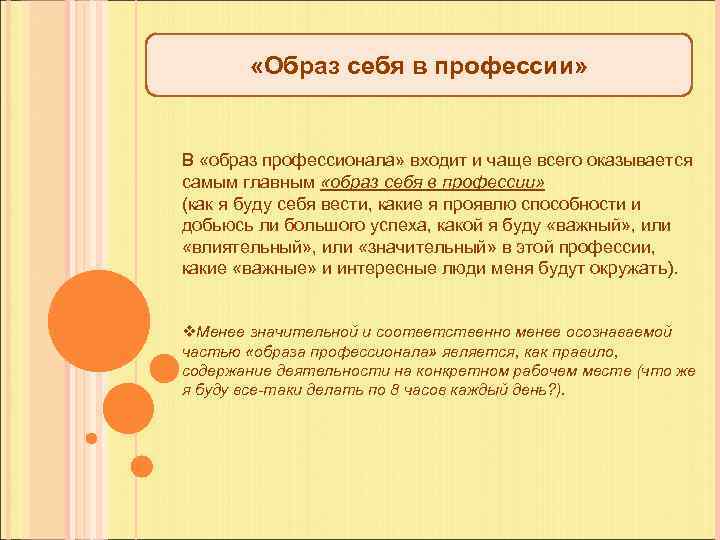 «Образ себя в профессии»

В «образ профессионала» входит и чаще всего оказывается самым главным «образ себя в профессии»
(как я буду себя вести, какие я проявлю способности и добьюсь ли большого успеха, какой я буду «важный», или «влиятельный», или «значительный» в этой профессии, какие «важные» и интересные люди меня будут окружать).

❖Менее значительной и соответственно менее осознаваемой частью «образа профессионала» является, как правило, содержание деятельности на конкретном рабочем месте (что же я буду все-таки делать по 8 часов каждый день?).